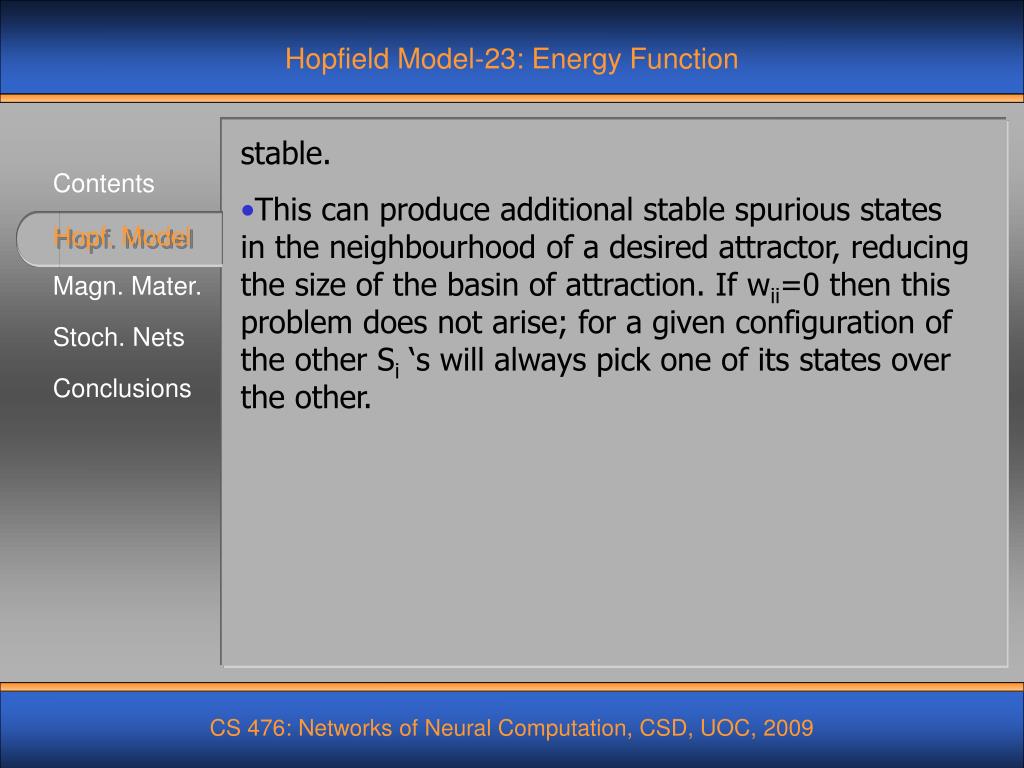 Hopfield Model-23: Energy Function

Contents

Hopf. Model

Magn. Mater.

Stoch. Nets

Conclusions

stable.

•This can produce additional stable spurious states in the neighbourhood of a desired attractor, reducing the size of the basin of attraction. If $w_{ii}$=0 then this problem does not arise; for a given configuration of the other $S_i$ ‘s will always pick one of its states over the other.

CS 476: Networks of Neural Computation, CSD, UOC, 2009